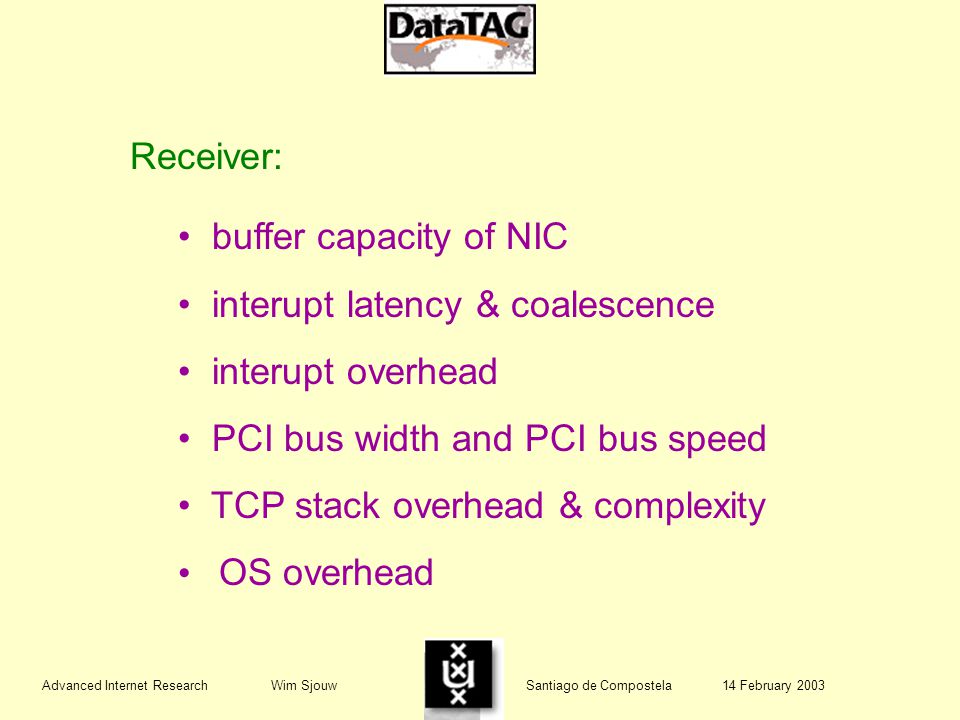 DataTAG

Receiver:

• buffer capacity of NIC
• interupt latency & coalescence
• interupt overhead
• PCI bus width and PCI bus speed
• TCP stack overhead & complexity
• OS overhead

Advanced Internet Research Wim Sjouw Santiago de Compostela 14 February 2003